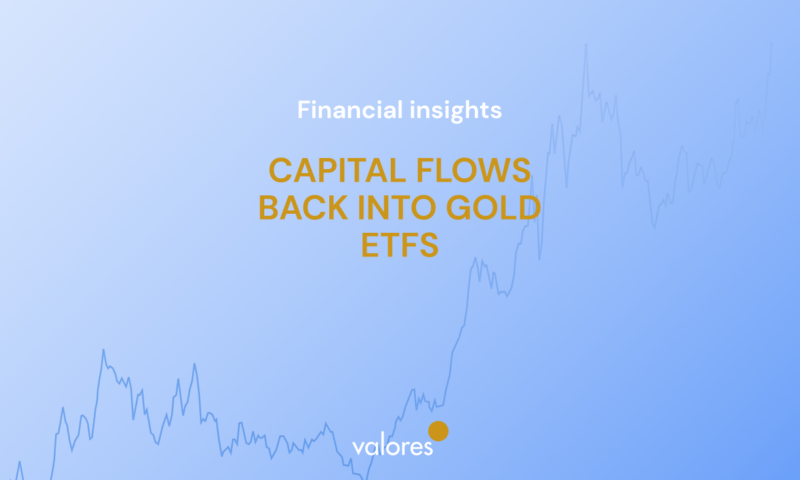 Financial insights

CAPITAL FLOWS BACK INTO GOLD ETFS

valores